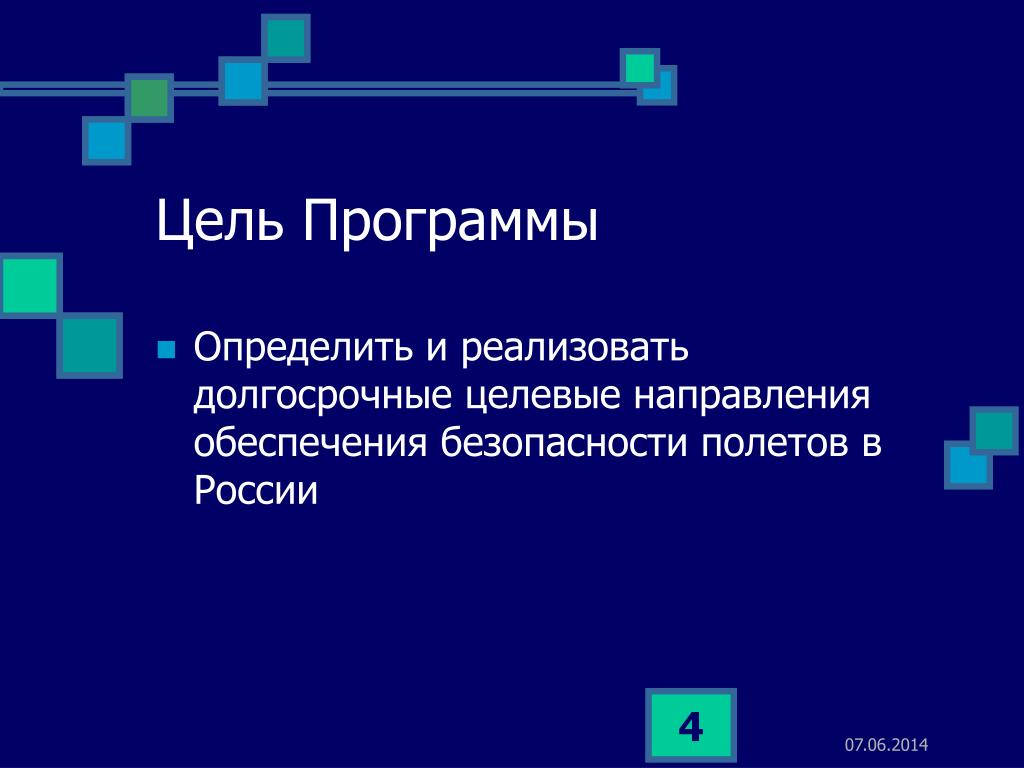 Цель Программы

Определить и реализовать долгосрочные целевые направления обеспечения безопасности полетов в России

4

07.06.2014